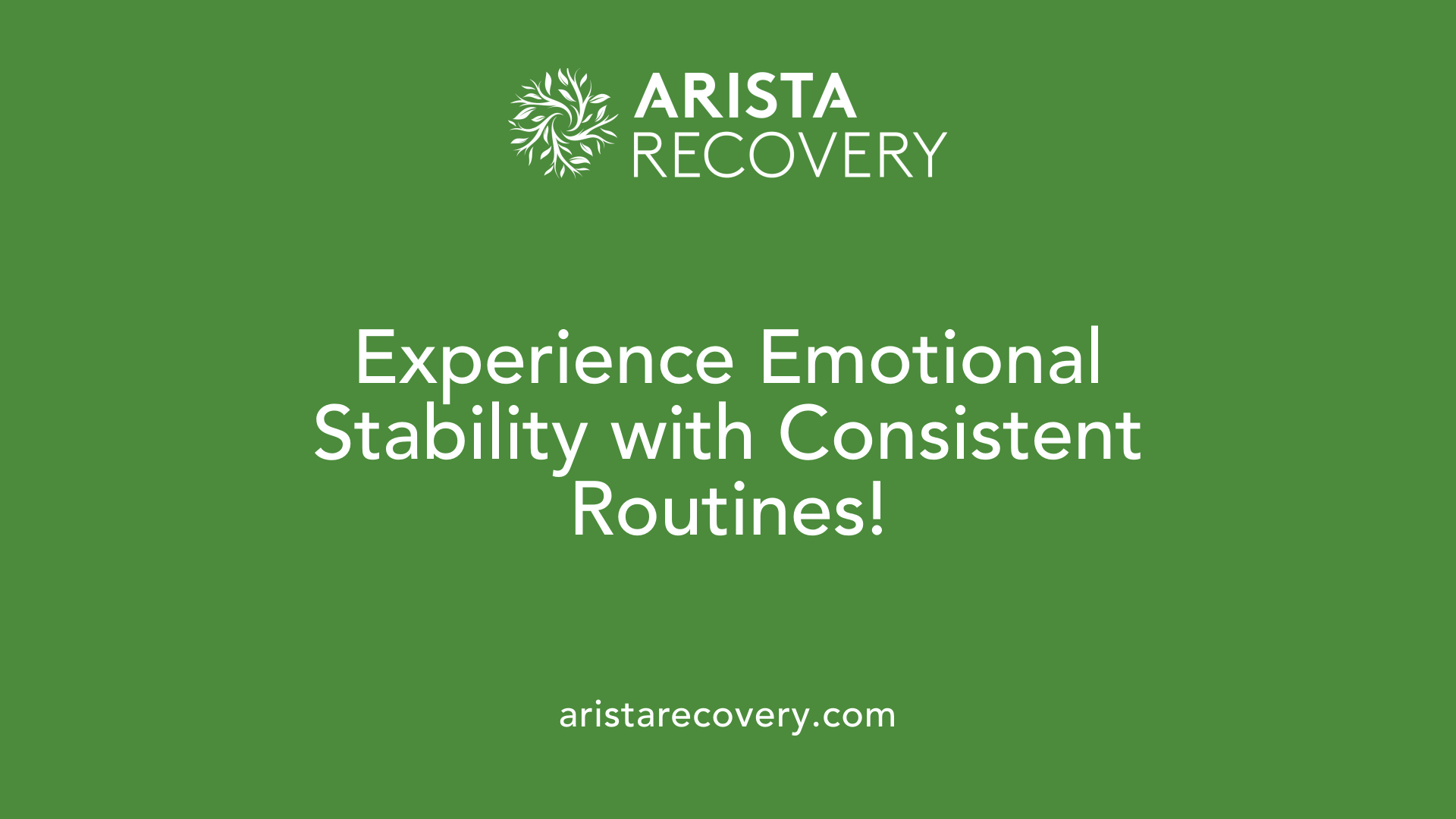 ARISTA
RECOVERY

Experience Emotional Stability with Consistent Routines!

aristarecovery.com